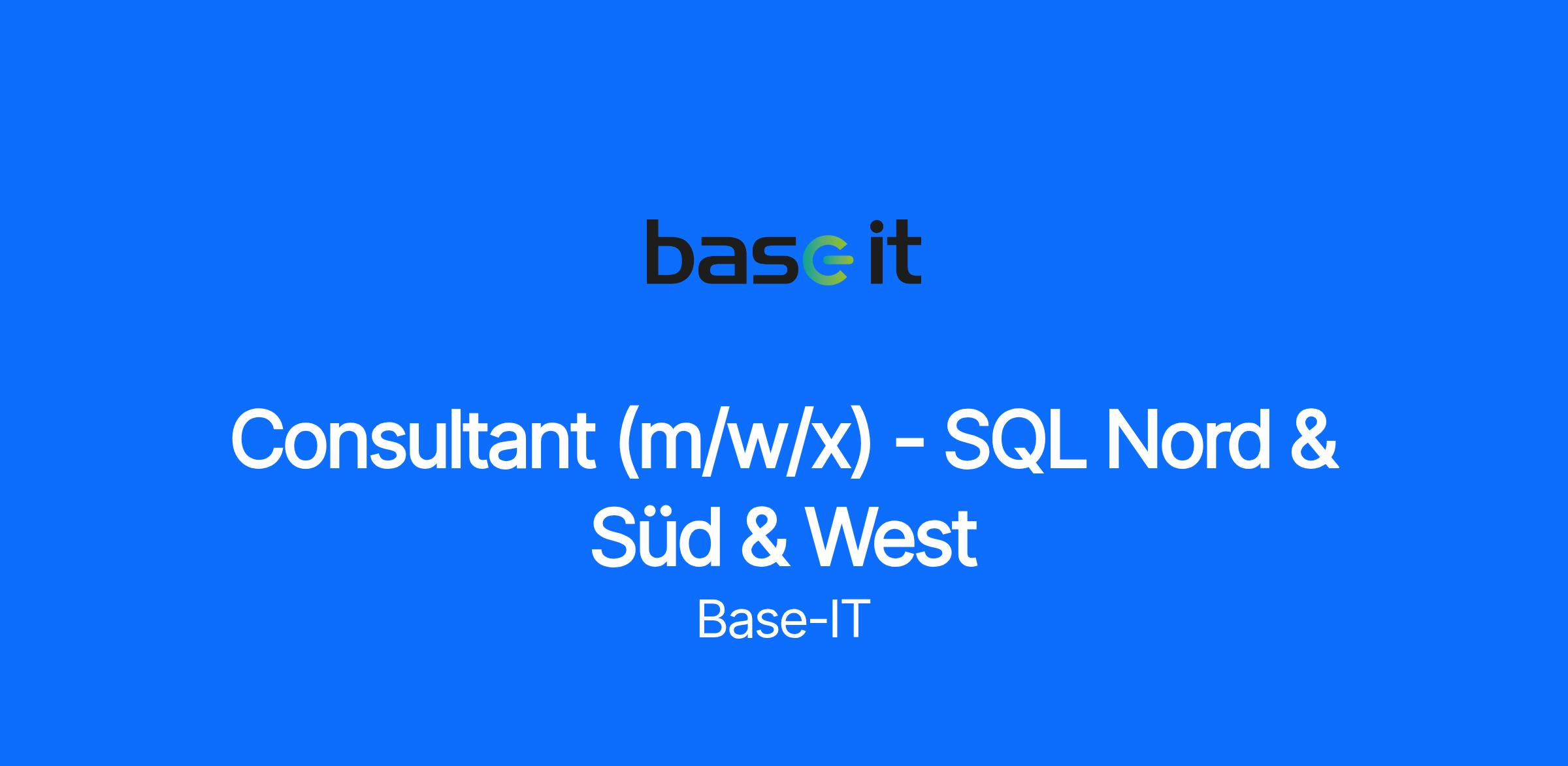 base it

Consultant (m/w/x) - SQL Nord & Süd & West

Base-IT